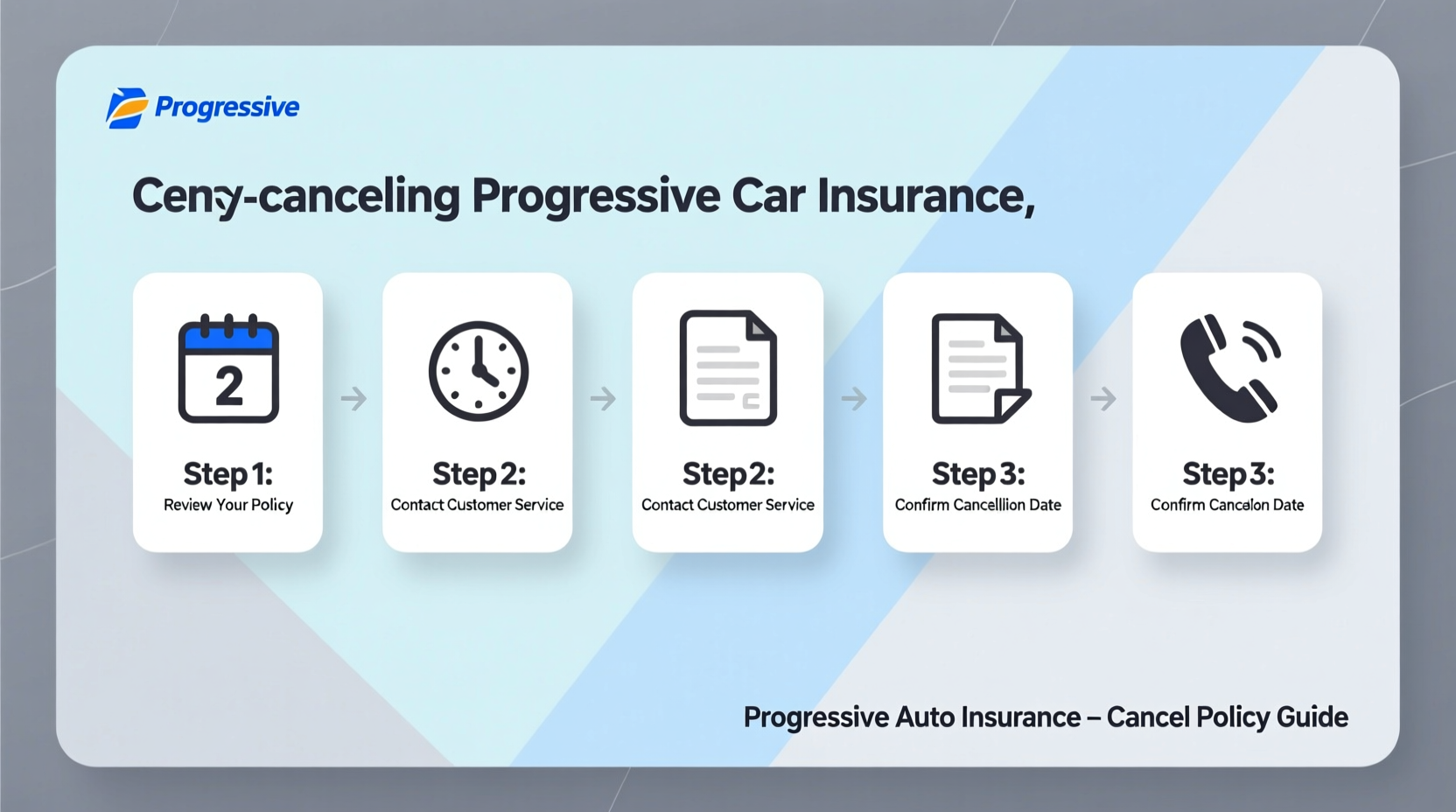 Progressive

Ceny-canceling Progressive Car Insurance,

2

Step 1:
Review Your Policy

Step 2:
Contact Customer Service

Step 2:
Contact Customer Service

Step 3:
Confirm Cancelllion Date

Step 3:
Confirm Cancelon Date

Progressive Auto Insurance – Cancel Policy Guide